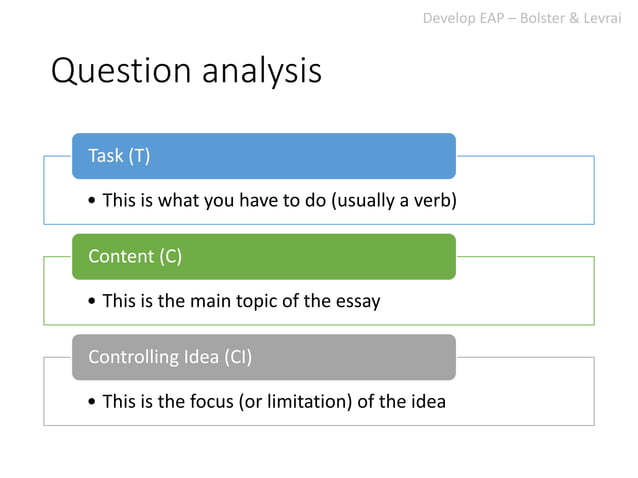 Develop EAP – Bolster & Levrai

Question analysis

Task (T)

• This is what you have to do (usually a verb)

Content (C)

• This is the main topic of the essay

Controlling Idea (CI)

• This is the focus (or limitation) of the idea